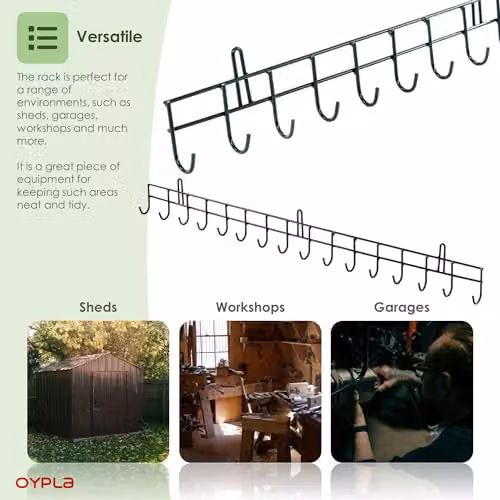 Versatile

The rack is perfect for a range of environments, such as sheds, garages, workshops and much more.

It is a great piece of equipment for keeping such areas neat and tidy.

Sheds

Workshops

Garages

OYPLA